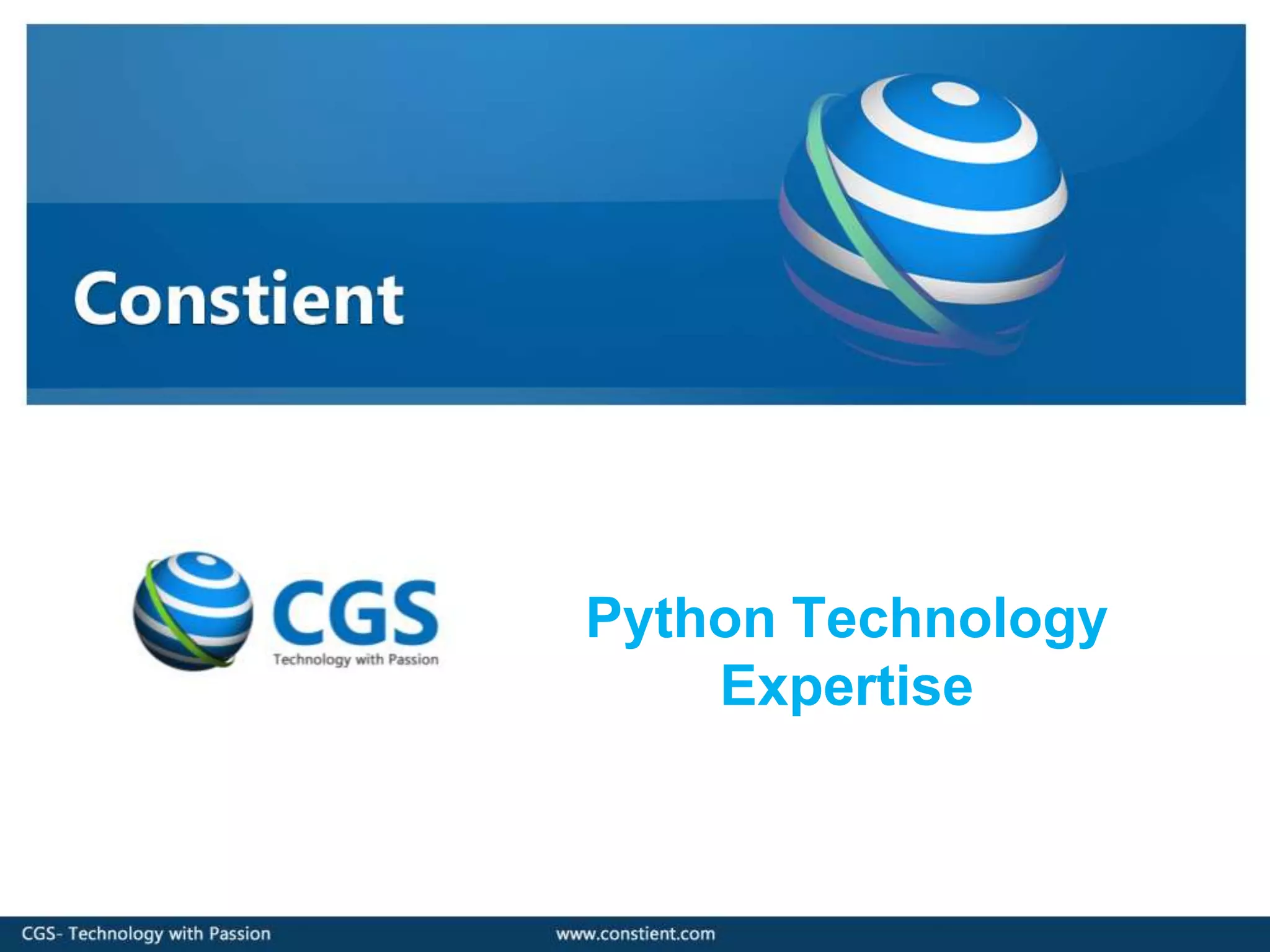 Constient

CGS
Technology with Passion

Python Technology Expertise

CGS- Technology with Passion www.constient.com